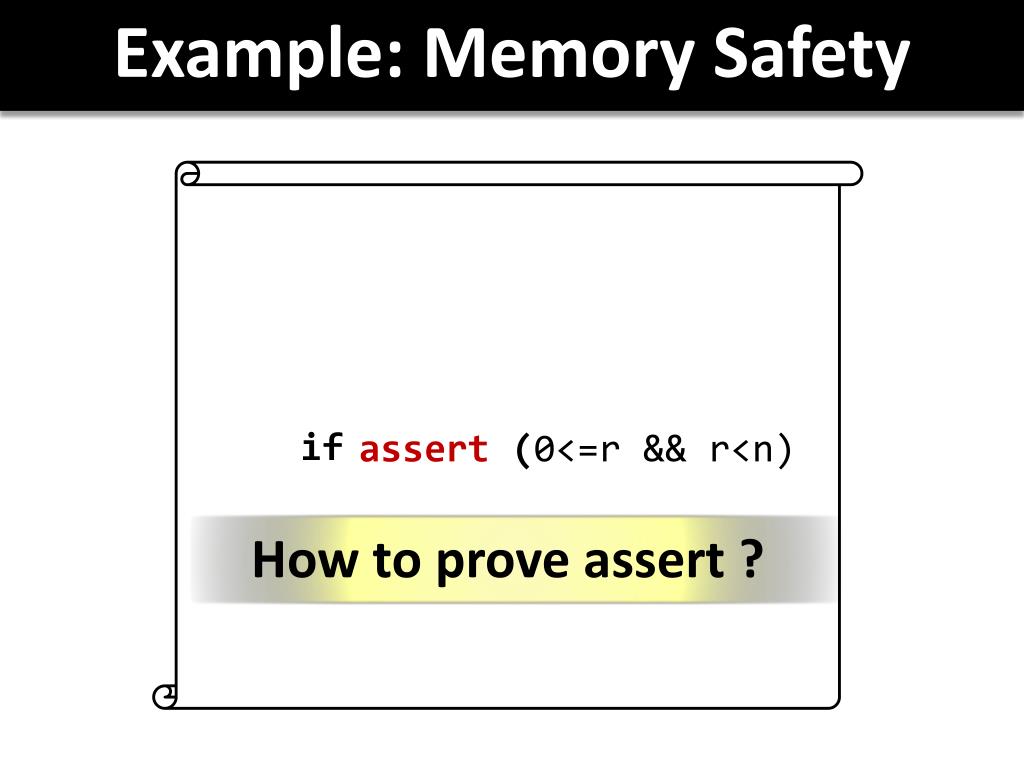 Example: Memory Safety

if assert (0<=r && r<n)

How to prove assert ?